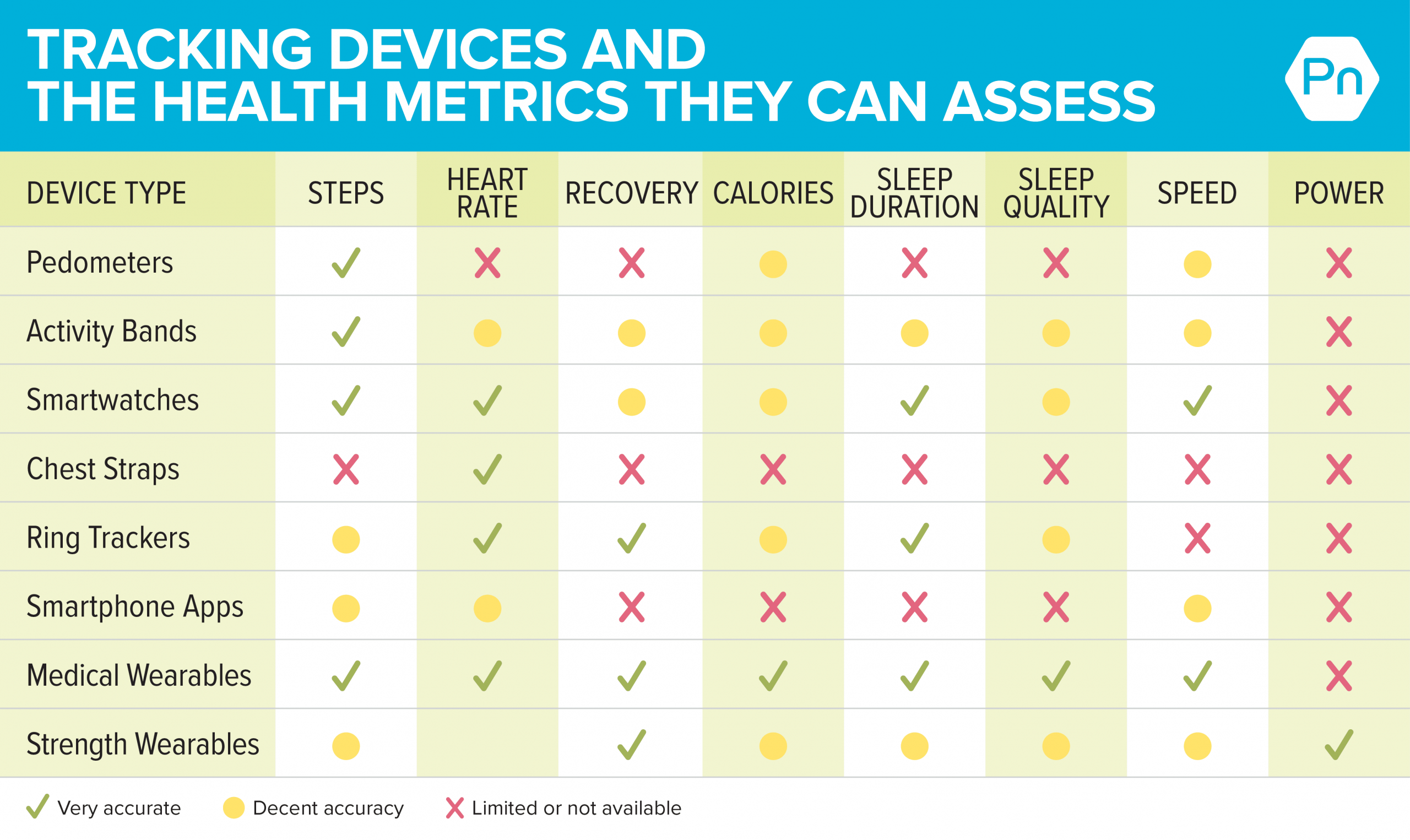 TRACKING DEVICES AND THE HEALTH METRICS THEY CAN ASSESS

Pn

| DEVICE TYPE | STEPS | HEART RATE | RECOVERY | CALORIES | SLEEP DURATION | SLEEP QUALITY | SPEED | POWER |
|---|---|---|---|---|---|---|---|---|
| Pedometers | ✓ | ✗ | ✗ | ● | ✗ | ✗ | ● | ✗ |
| Activity Bands | ✓ | ● | ● | ● | ● | ● | ● | ✗ |
| Smartwatches | ✓ | ✓ | ● | ● | ✓ | ● | ✓ | ✗ |
| Chest Straps | ✗ | ✓ | ✗ | ✗ | ✗ | ✗ | ✗ | ✗ |
| Ring Trackers | ● | ✓ | ✓ | ● | ✓ | ● | ✗ | ✗ |
| Smartphone Apps | ● | ● | ✗ | ✗ | ✗ | ✗ | ● | ✗ |
| Medical Wearables | ✓ | ✓ | ✓ | ✓ | ✓ | ✓ | ✓ | ✗ |
| Strength Wearables | ● |  | ✓ | ● | ● | ● | ● | ✓ |

✓ Very accurate ● Decent accuracy ✗ Limited or not available